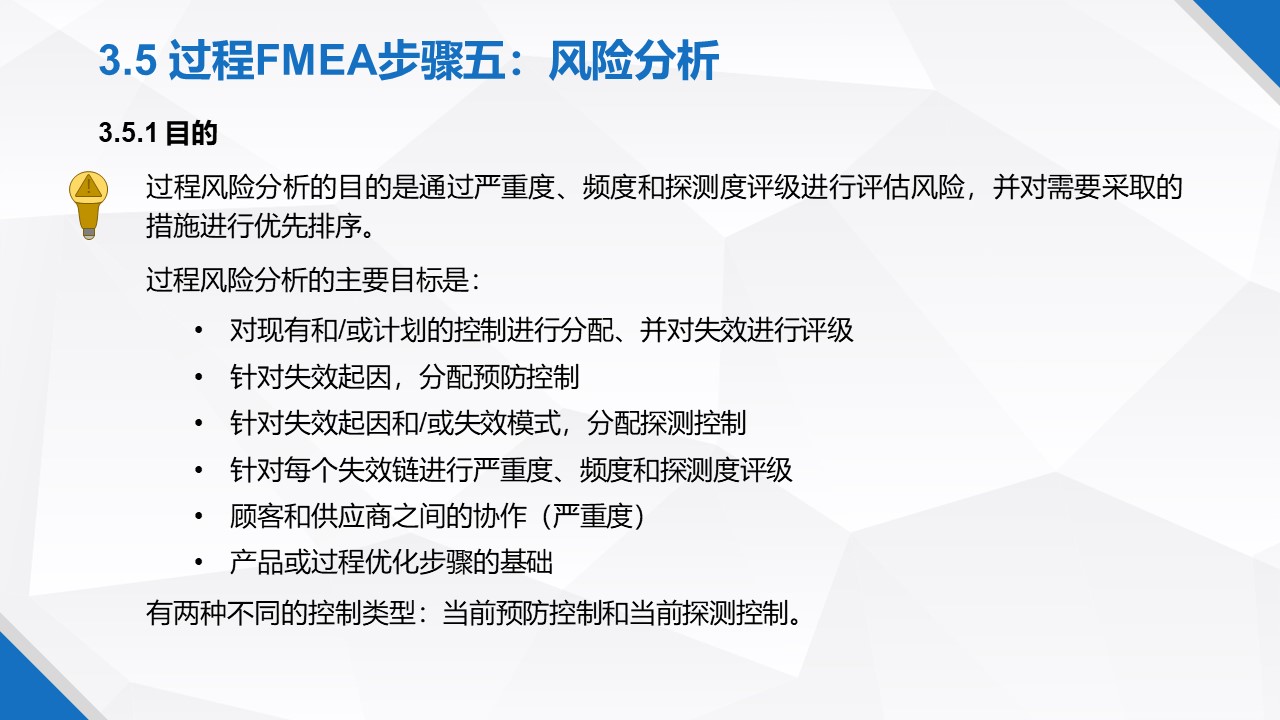 3.5 过程FMEA步骤五：风险分析

3.5.1 目的

过程风险分析的目的是通过严重度、频度和探测度评级进行评估风险，并对需要采取的措施进行优先排序。

过程风险分析的主要目标是：

• 对现有和/或计划的控制进行分配、并对失效进行评级
• 针对失效起因，分配预防控制
• 针对失效起因和/或失效模式，分配探测控制
• 针对每个失效链进行严重度、频度和探测度评级
• 顾客和供应商之间的协作（严重度）
• 产品或过程优化步骤的基础

有两种不同的控制类型：当前预防控制和当前探测控制。